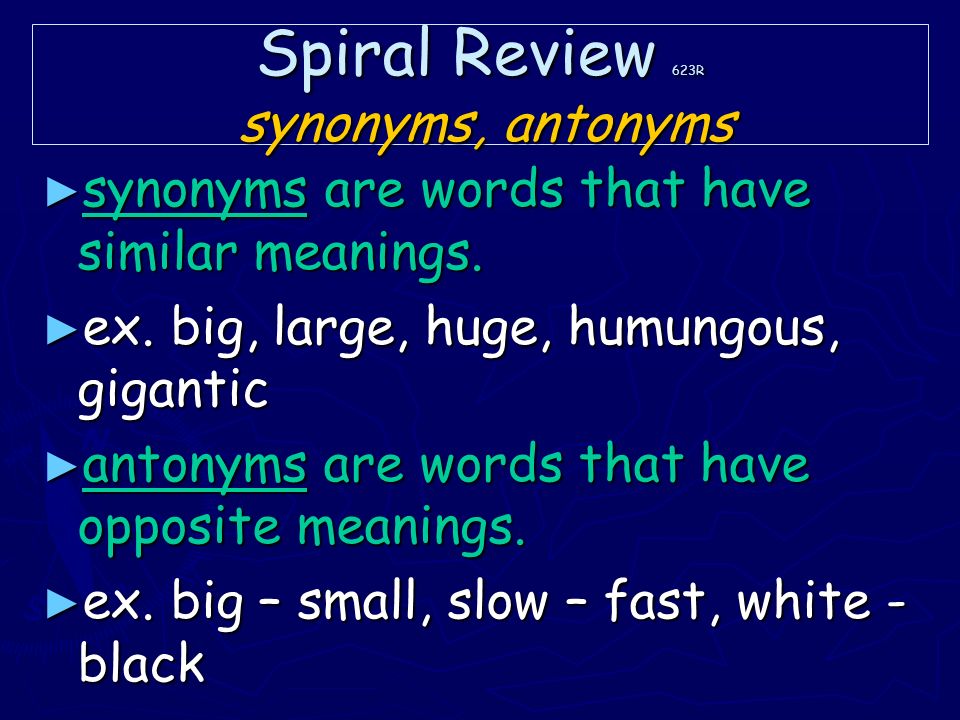 Spiral Review 623R
synonyms, antonyms

►synonyms are words that have similar meanings.

►ex. big, large, huge, humungous, gigantic

►antonyms are words that have opposite meanings.

►ex. big – small, slow – fast, white - black